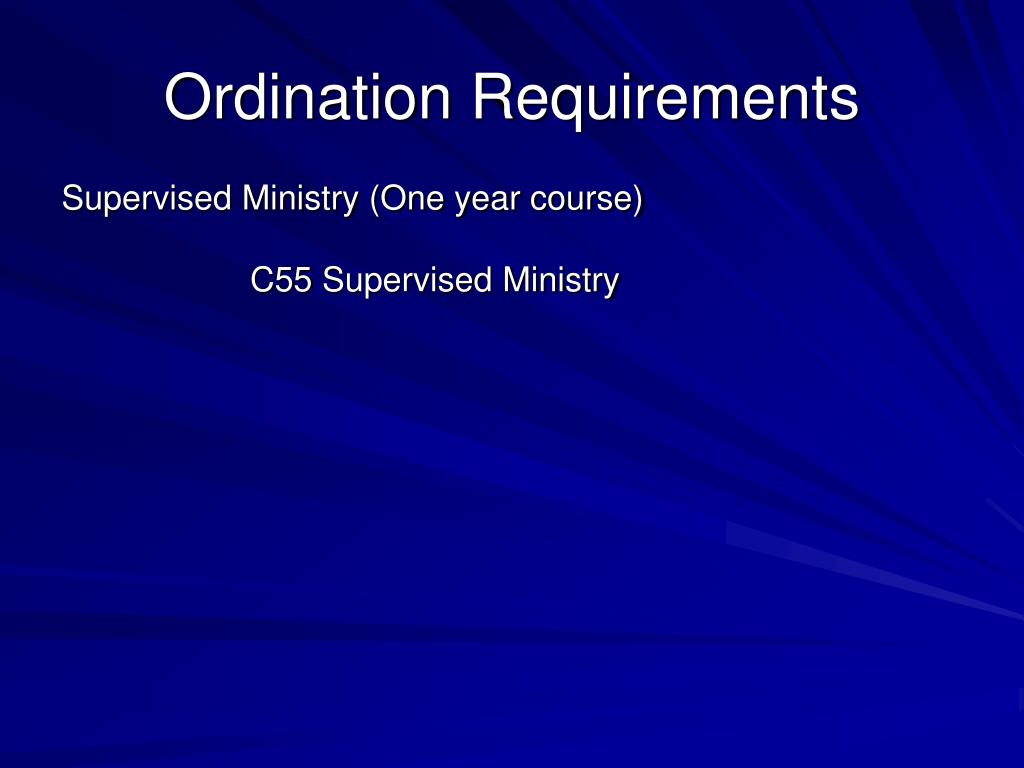 Ordination Requirements

Supervised Ministry (One year course)

C55 Supervised Ministry